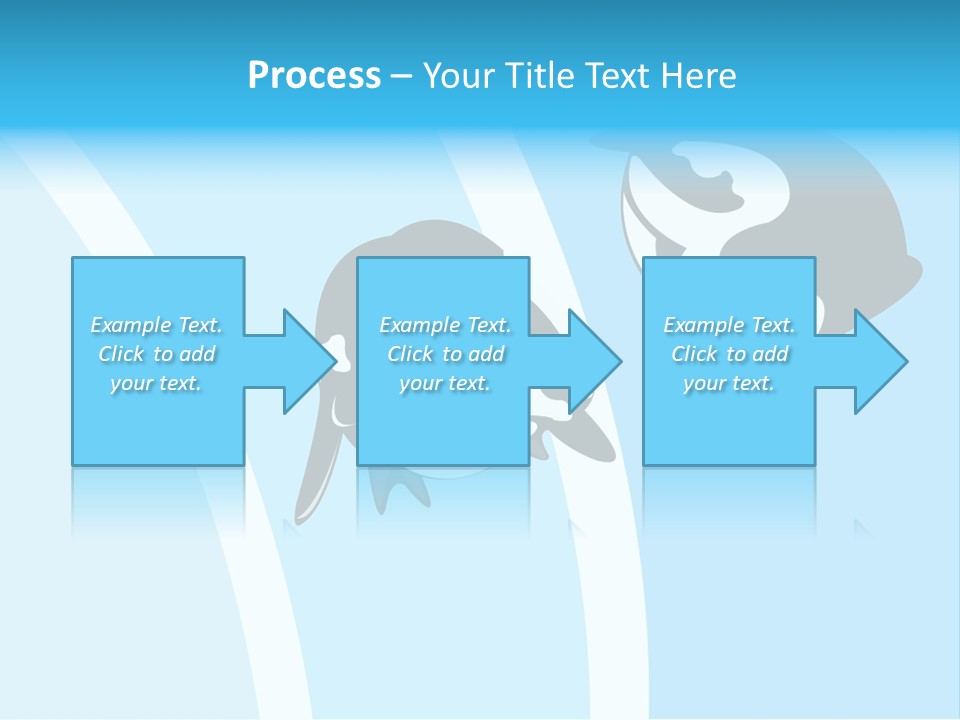 Process – Your Title Text Here

Example Text. Click to add your text.

Example Text. Click to add your text.

Example Text. Click to add your text.